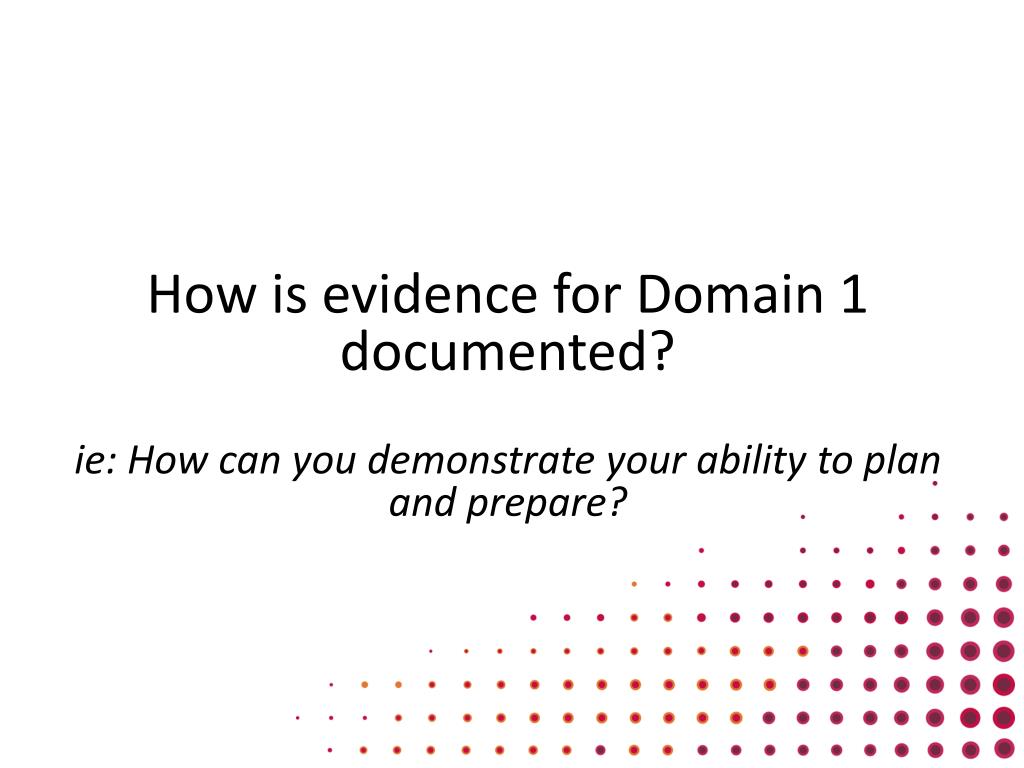 How is evidence for Domain 1 documented?

ie: How can you demonstrate your ability to plan and prepare?